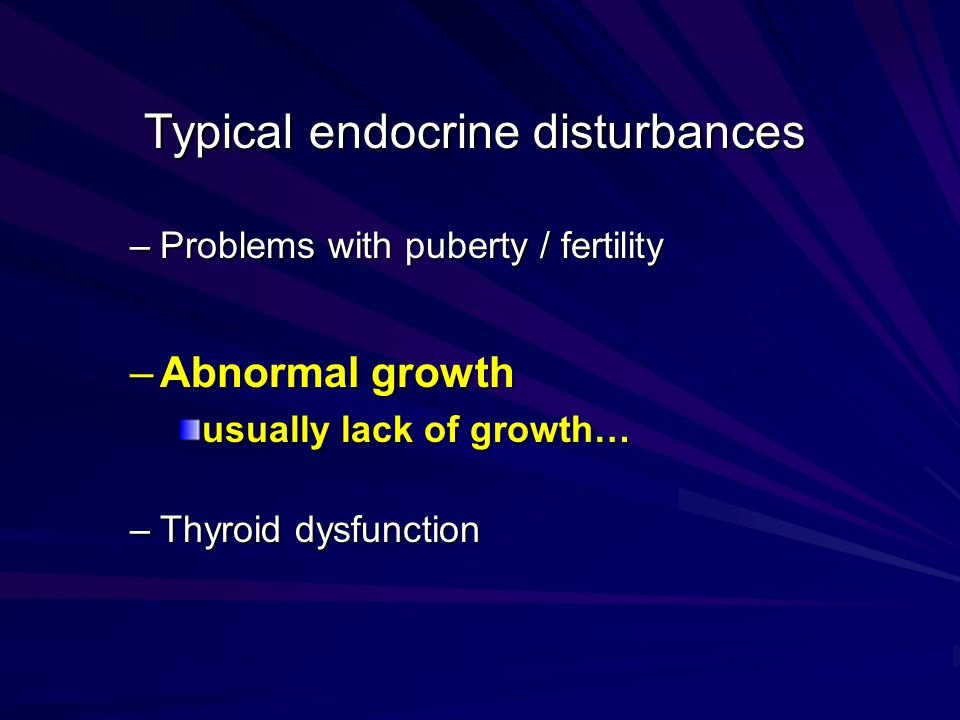 Typical endocrine disturbances

– Problems with puberty / fertility

– Abnormal growth

usually lack of growth…

– Thyroid dysfunction